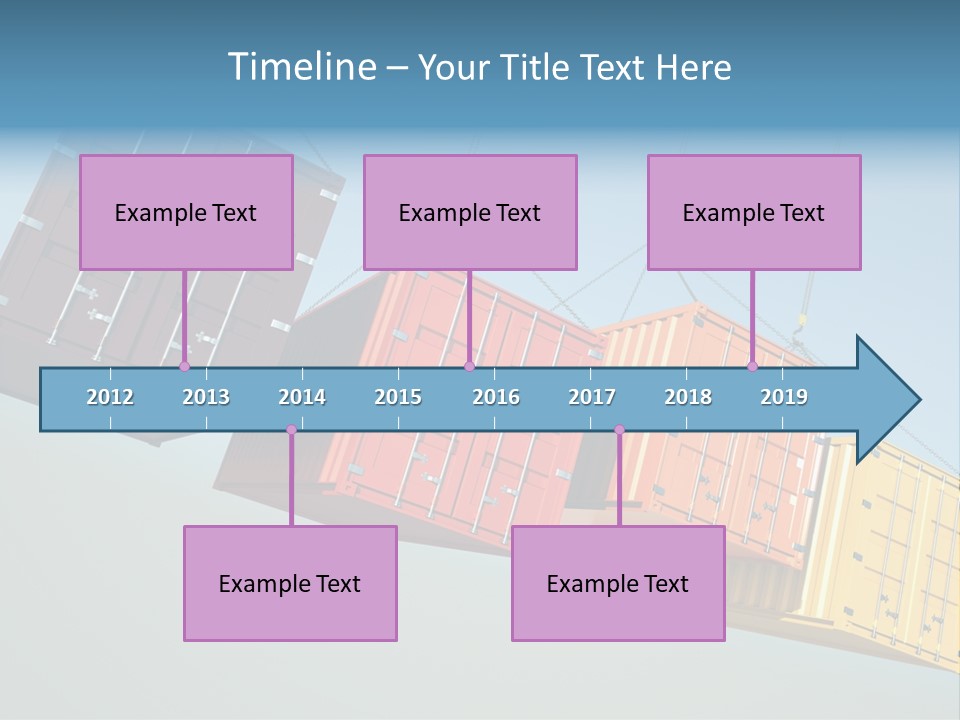 Timeline – Your Title Text Here

Example Text

Example Text

Example Text

2012 2013 2014 2015 2016 2017 2018 2019

Example Text

Example Text